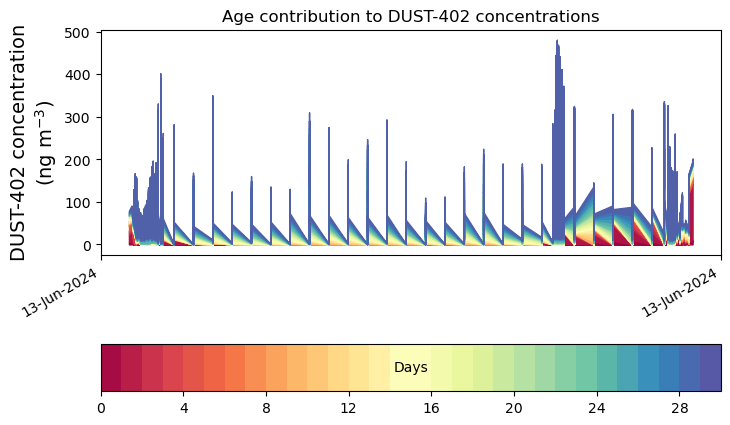 Age contribution to DUST-402 concentrations

DUST-402 concentration (ng m$^{-3}$)

500
400
300
200
100
0

13-Jun-2024
13-Jun-2024

Days

0
4
8
12
16
20
24
28